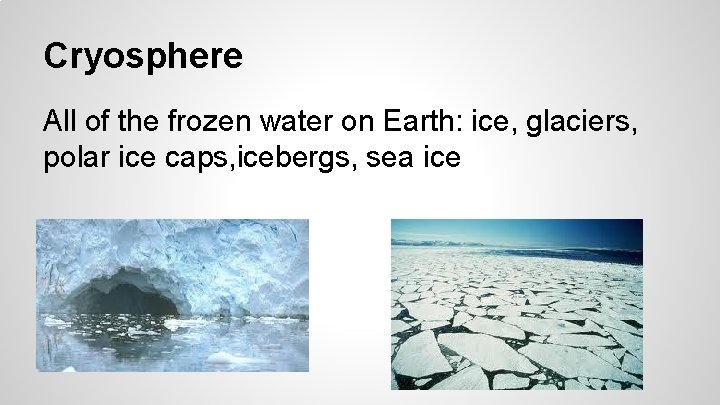 Cryosphere

All of the frozen water on Earth: ice, glaciers, polar ice caps,icebergs, sea ice